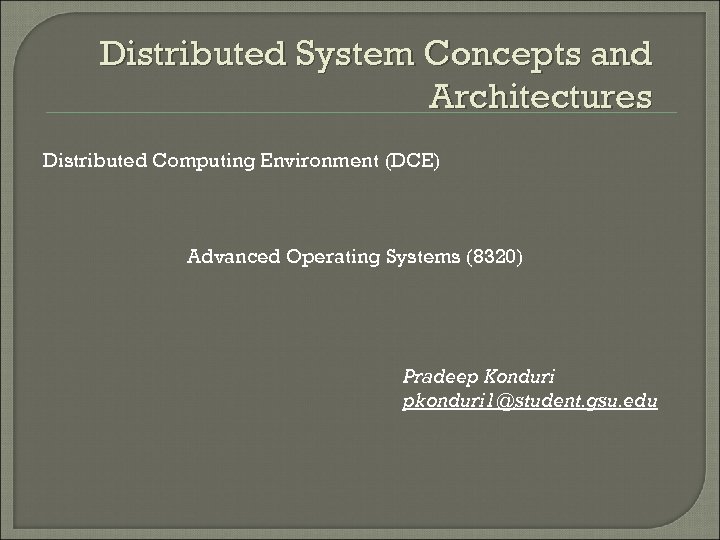 Distributed System Concepts and Architectures

Distributed Computing Environment (DCE)

Advanced Operating Systems (8320)

Pradeep Konduri
pkonduri1@student.gsu.edu